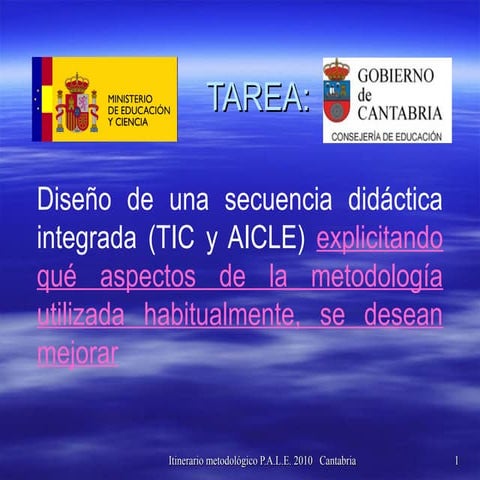 MINISTERIO DE EDUCACIÓN Y CIENCIA

TAREA:

GOBIERNO de CANTABRIA
CONSEJERÍA DE EDUCACIÓN

Diseño de una secuencia didáctica integrada (TIC y AICLE) explicitando qué aspectos de la metodología utilizada habitualmente, se desean mejorar

Itinerario metodológico P.A.L.E. 2010 Cantabria

1